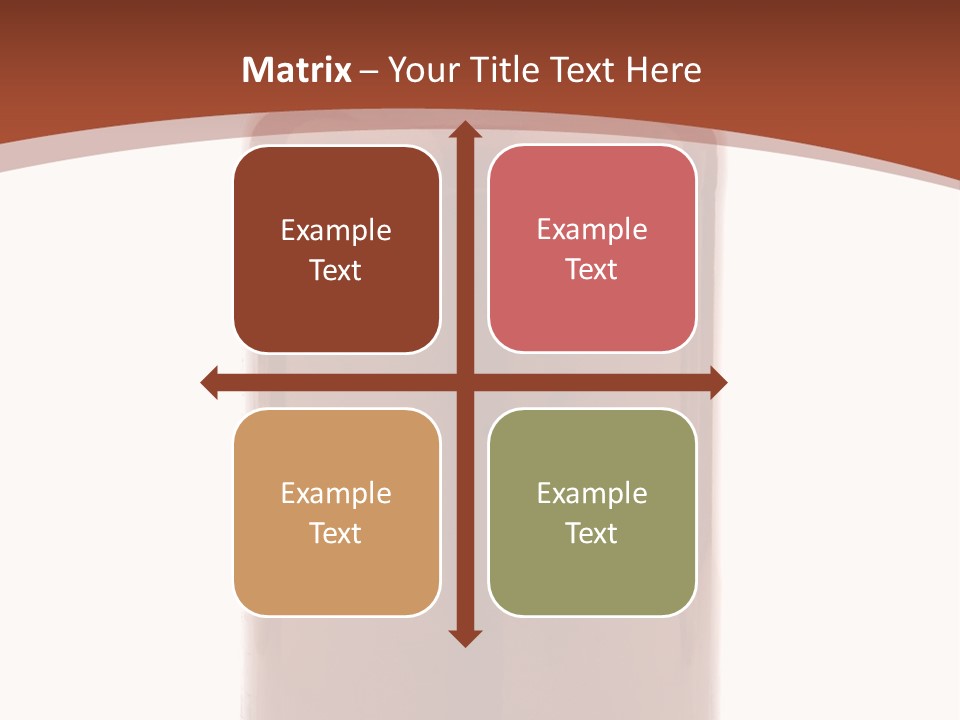 Matrix – Your Title Text Here

Example Text

Example Text

Example Text

Example Text